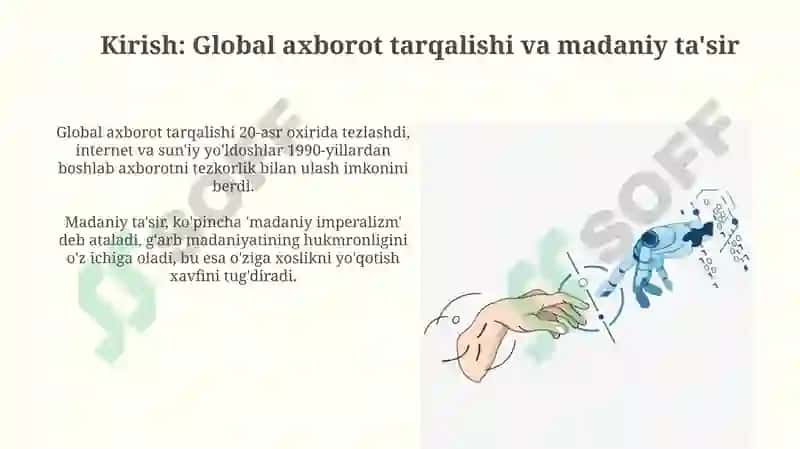 Kirish: Global axborot tarqalishi va madaniy ta'sir

Global axborot tarqalishi 20-asr oxirida tezlashdi, internet va sun'iy yo'ldoshlar 1990-yillardan boshlab axborotni tezkorlik bilan ulash imkonini berdi.

Madaniy ta'sir, ko'pincha 'madaniy imperalizm' deb ataladi, g'arb madaniyatining hukmronligini o'z ichiga oladi, bu esa o'ziga xoslikni yo'qotish xavfini tug'diradi.

SOFF

SOFF